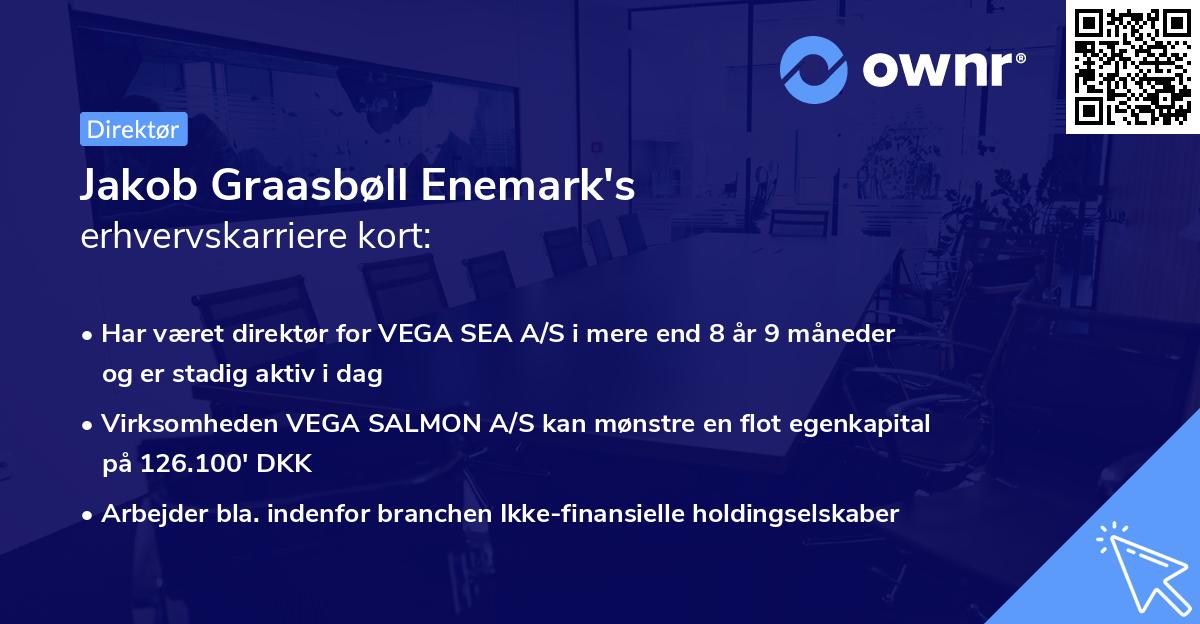 ownr®

Direktør

Jakob Graasbøll Enemark's
erhvervskarriere kort:

• Har været direktør for VEGA SEA A/S i mere end 8 år 9 måneder og er stadig aktiv i dag
• Virksomheden VEGA SALMON A/S kan mønstre en flot egenkapital på 126.100' DKK
• Arbejder bla. indenfor branchen Ikke-finansielle holdingselskaber